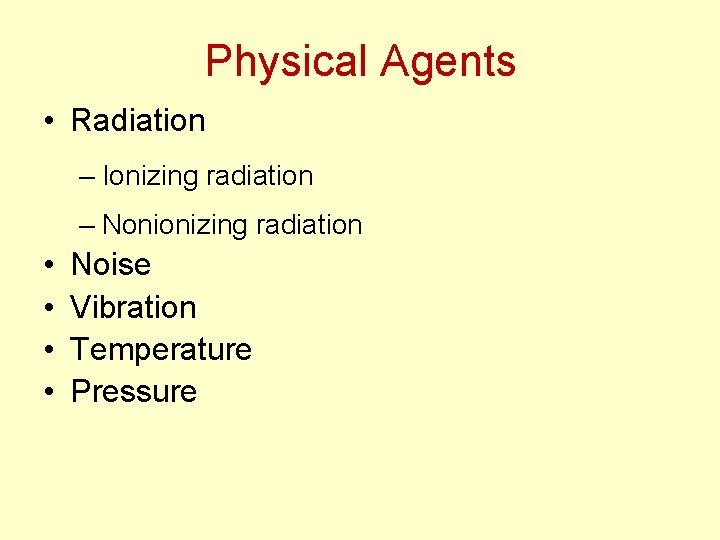 Physical Agents

• Radiation
  – Ionizing radiation
  – Nonionizing radiation
• Noise
• Vibration
• Temperature
• Pressure